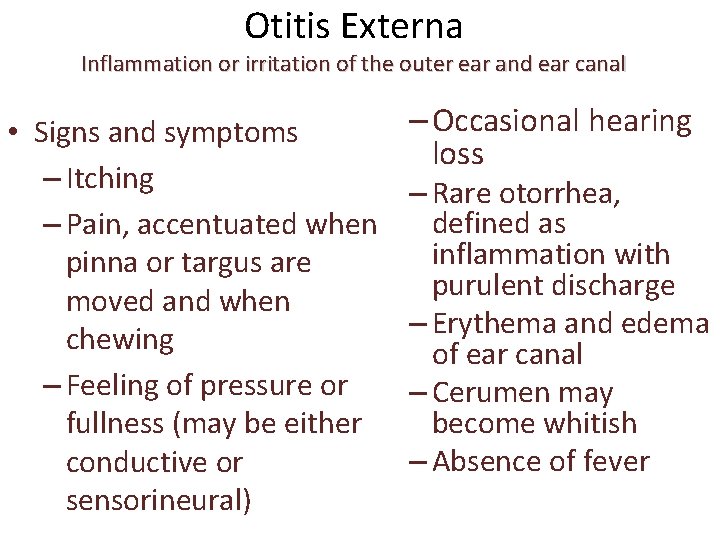 Otitis Externa

Inflammation or irritation of the outer ear and ear canal

• Signs and symptoms
– Itching
– Pain, accentuated when pinna or targus are moved and when chewing
– Feeling of pressure or fullness (may be either conductive or sensorineural)
– Occasional hearing loss
– Rare otorrhea, defined as inflammation with purulent discharge
– Erythema and edema of ear canal
– Cerumen may become whitish
– Absence of fever